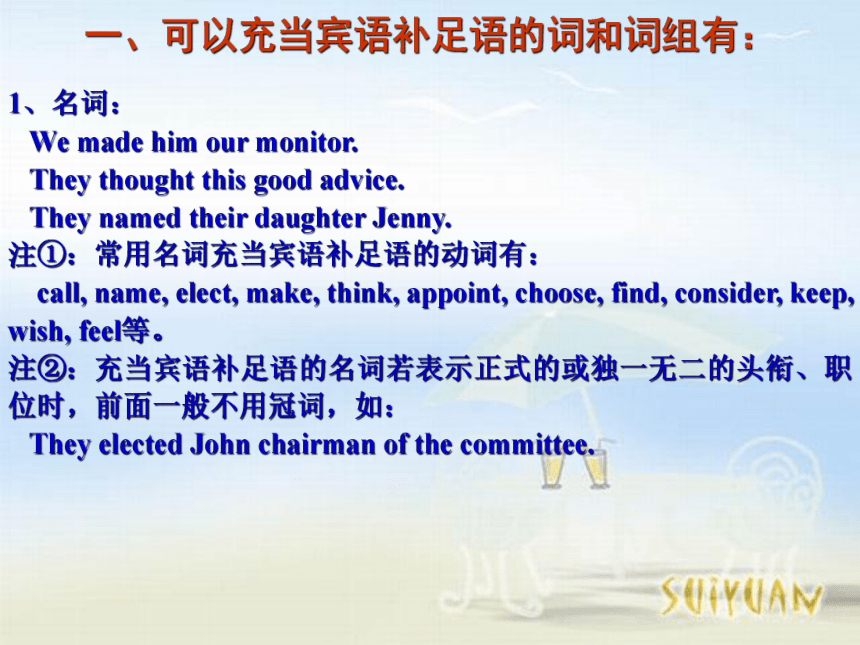 一、可以充当宾语补足语的词和词组有：

1、名词：
We made him our monitor.
They thought this good advice.
They named their daughter Jenny.
注①：常用名词充当宾语补足语的动词有：
call, name, elect, make, think, appoint, choose, find, consider, keep, wish, feel等。
注②：充当宾语补足语的名词若表示正式的或独一无二的头衔、职位时，前面一般不用冠词，如：
They elected John chairman of the committee.

SUIYUAN